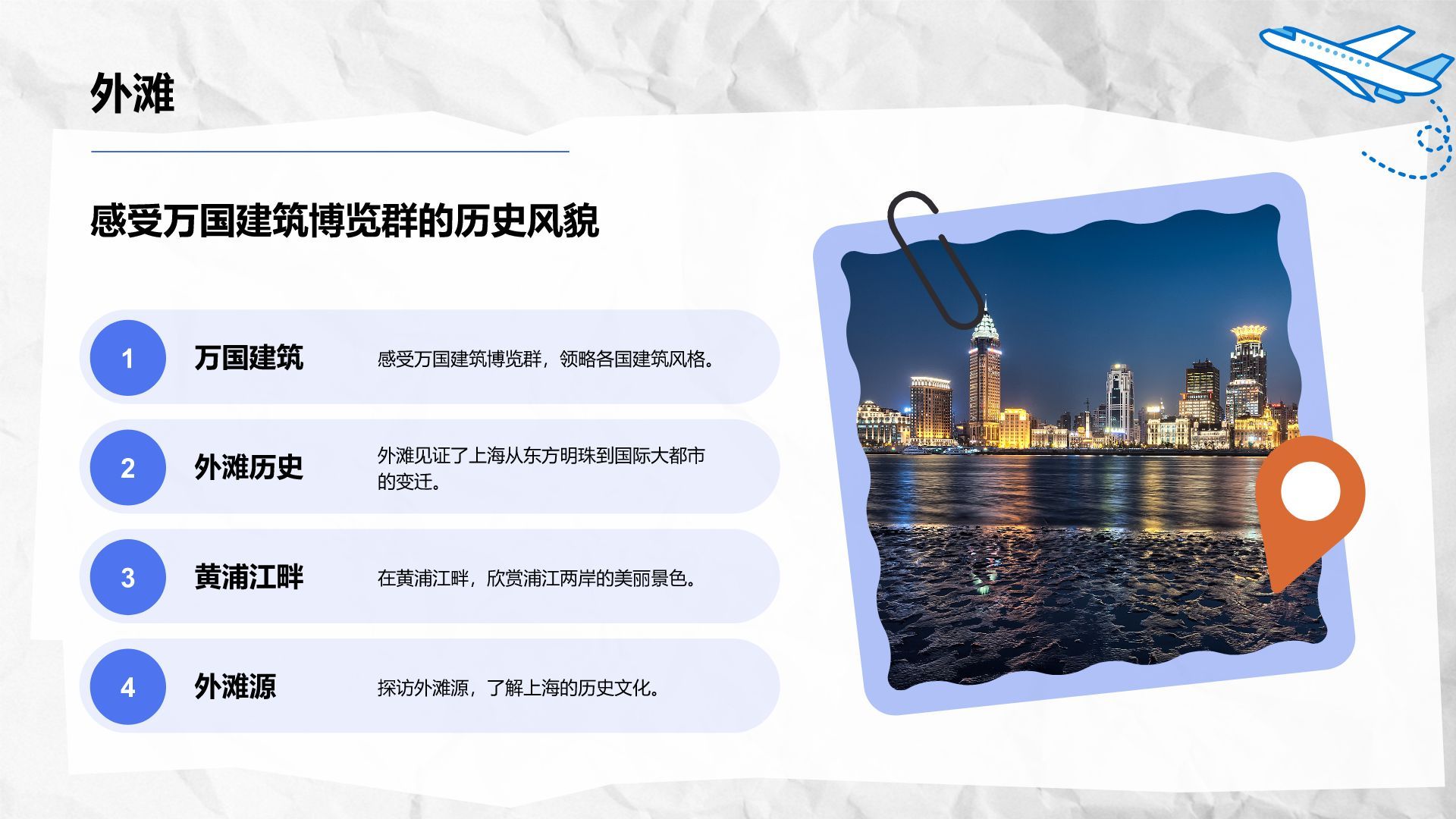 外滩

感受万国建筑博览群的历史风貌

1

万国建筑

感受万国建筑博览群，领略各国建筑风格。

2

外滩历史

外滩见证了上海从东方明珠到国际大都市的变迁。

3

黄浦江畔

在黄浦江畔，欣赏浦江两岸的美丽景色。

4

外滩源

探访外滩源，了解上海的历史文化。